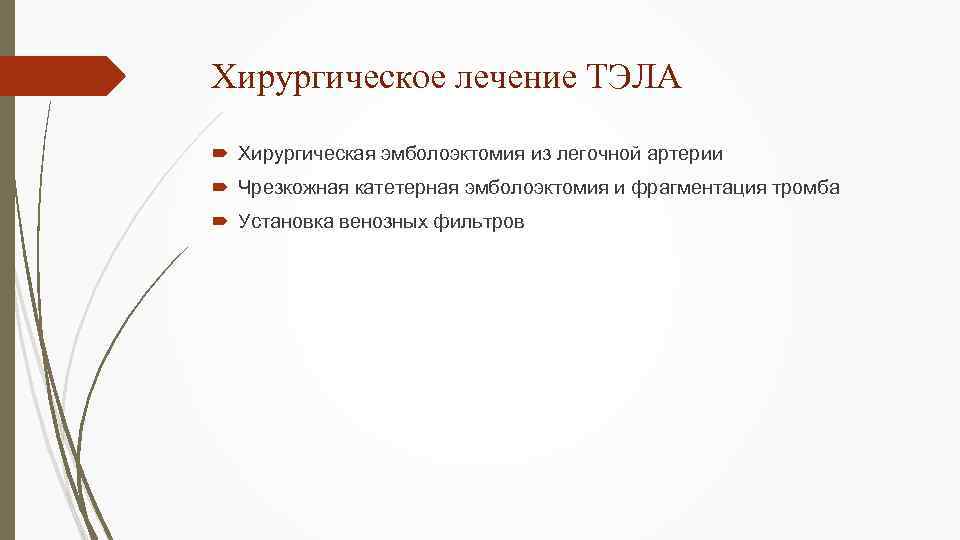 Хирургическое лечение ТЭЛА

Хирургическая эмболоэктомия из легочной артерии

Чрезкожная катетерная эмболоэктомия и фрагментация тромба

Установка венозных фильтров